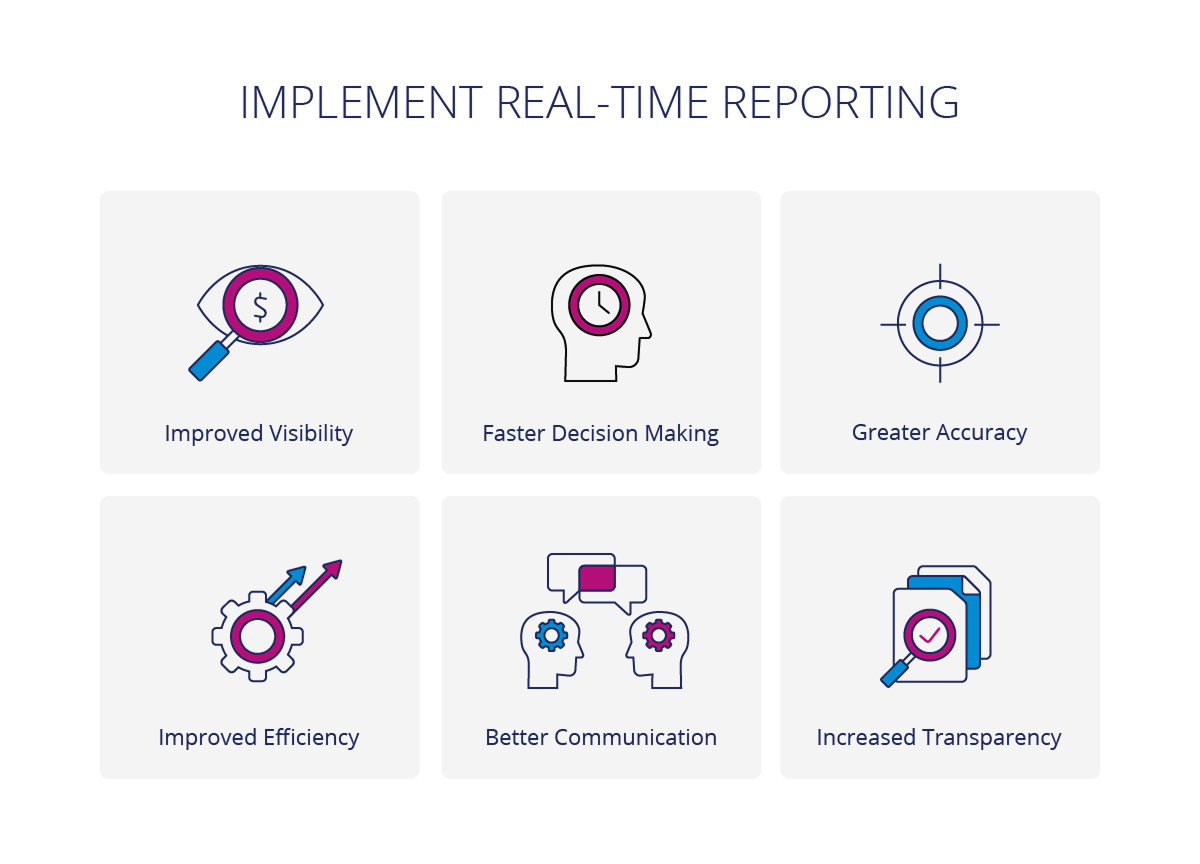 IMPLEMENT REAL-TIME REPORTING

$

Improved Visibility

Faster Decision Making

Greater Accuracy

Improved Efficiency

Better Communication

Increased Transparency